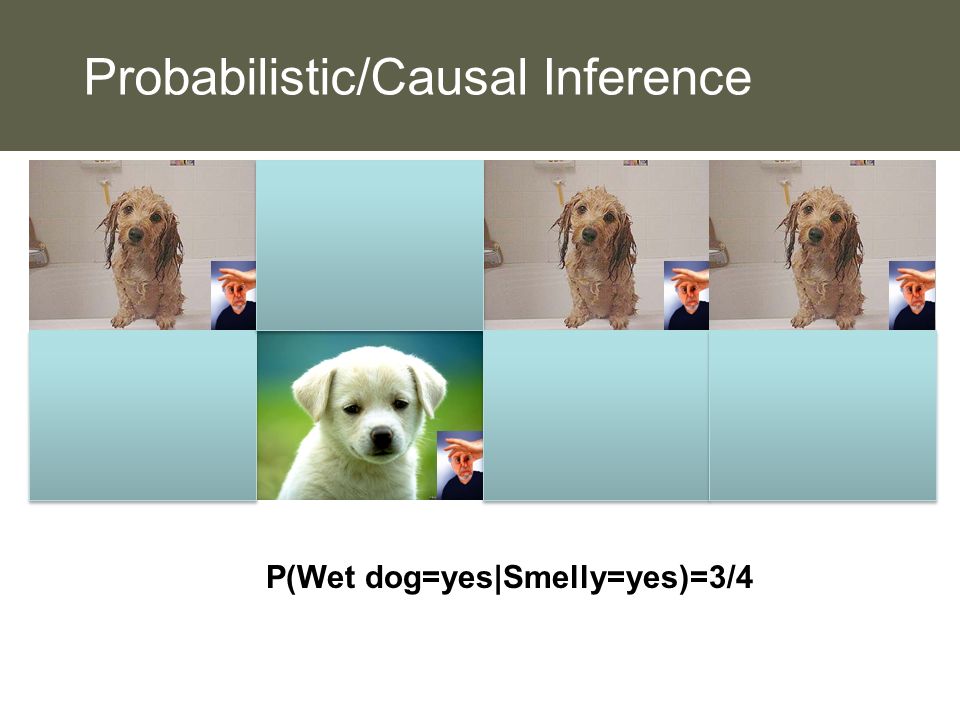 Probabilistic/Causal Inference

P(Wet dog=yes|Smelly=yes)=3/4